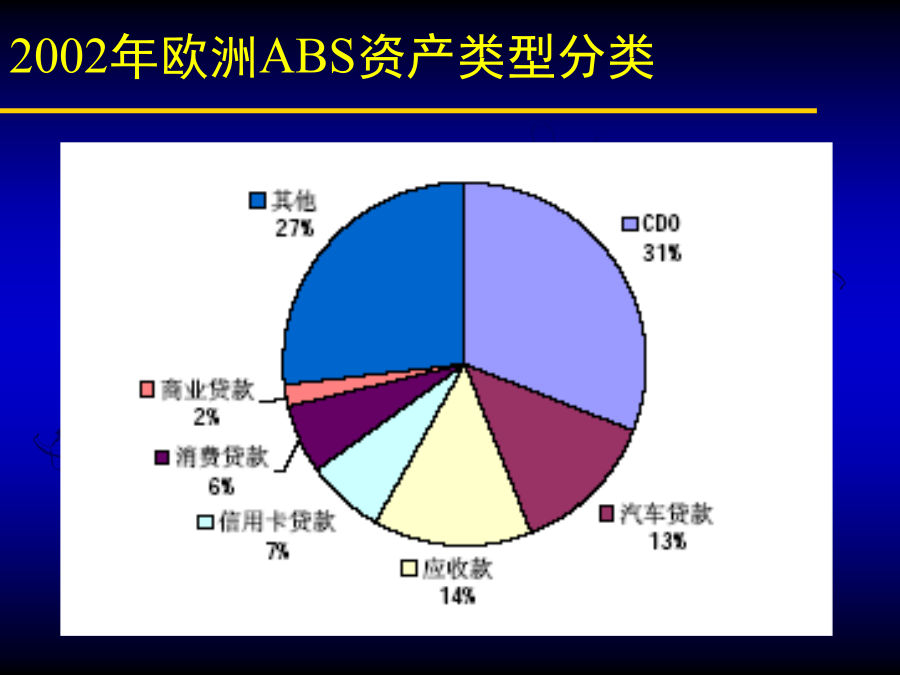 2002年欧洲ABS资产类型分类

其他
27%

CDO
31%

商业贷款
2%

消费贷款
6%

信用卡贷款
7%

应收款
14%

汽车贷款
13%